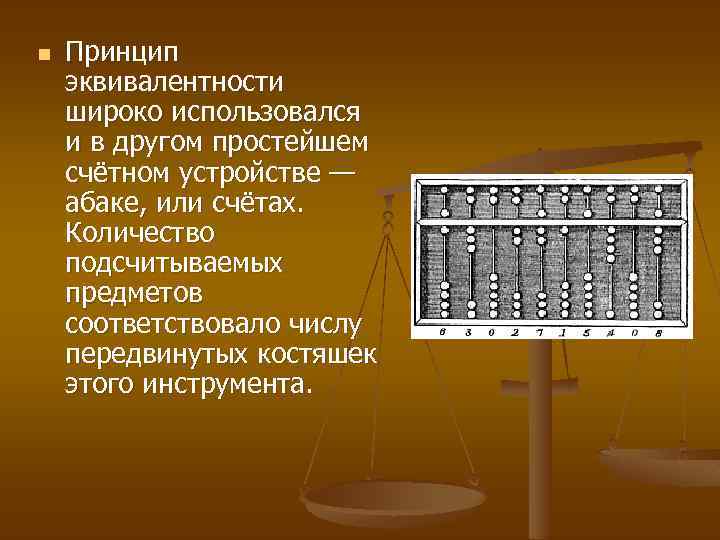 Принцип эквивалентности широко использовался и в другом простейшем счётном устройстве — абаке, или счётах. Количество подсчитываемых предметов соответствовало числу передвинутых костяшек этого инструмента.

6 3 0 2 7 1 5 4 0 8